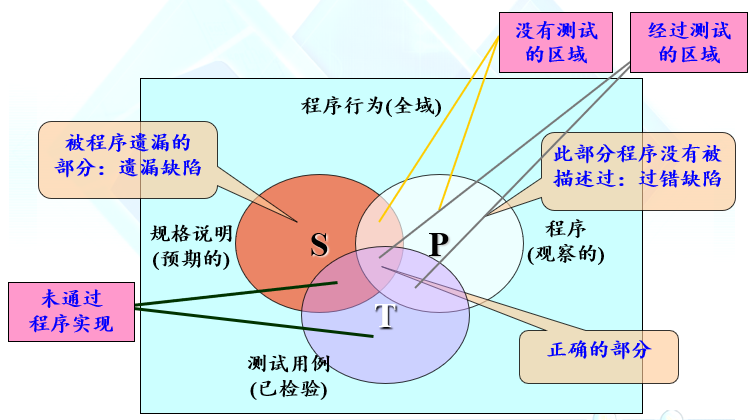 没有测试的区域

经过测试的区域

程序行为(全域)

被程序遗漏的部分：遗漏缺陷

此部分程序没有被描述过：过错缺陷

规格说明
(预期的)

S

P

程序
(观察的)

未通过程序实现

T

正确的部分

测试用例
(已检验)